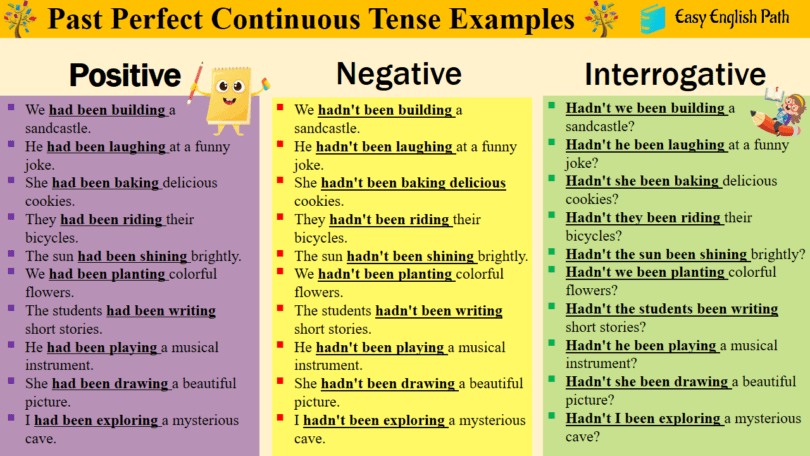 Past Perfect Continuous Tense Examples

Easy English Path

Positive

- We had been building a sandcastle.
- He had been laughing at a funny joke.
- She had been baking delicious cookies.
- They had been riding their bicycles.
- The sun had been shining brightly.
- We had been planting colorful flowers.
- The students had been writing short stories.
- He had been playing a musical instrument.
- She had been drawing a beautiful picture.
- I had been exploring a mysterious cave.

Negative

- We hadn't been building a sandcastle.
- He hadn't been laughing at a funny joke.
- She hadn't been baking delicious cookies.
- They hadn't been riding their bicycles.
- The sun hadn't been shining brightly.
- We hadn't been planting colorful flowers.
- The students hadn't been writing short stories.
- He hadn't been playing a musical instrument.
- She hadn't been drawing a beautiful picture.
- I hadn't been exploring a mysterious cave.

Interrogative

- Hadn't we been building a sandcastle?
- Hadn't he been laughing at a funny joke?
- Hadn't she been baking delicious cookies?
- Hadn't they been riding their bicycles?
- Hadn't the sun been shining brightly?
- Hadn't we been planting colorful flowers?
- Hadn't the students been writing short stories?
- Hadn't he been playing a musical instrument?
- Hadn't she been drawing a beautiful picture?
- Hadn't I been exploring a mysterious cave?